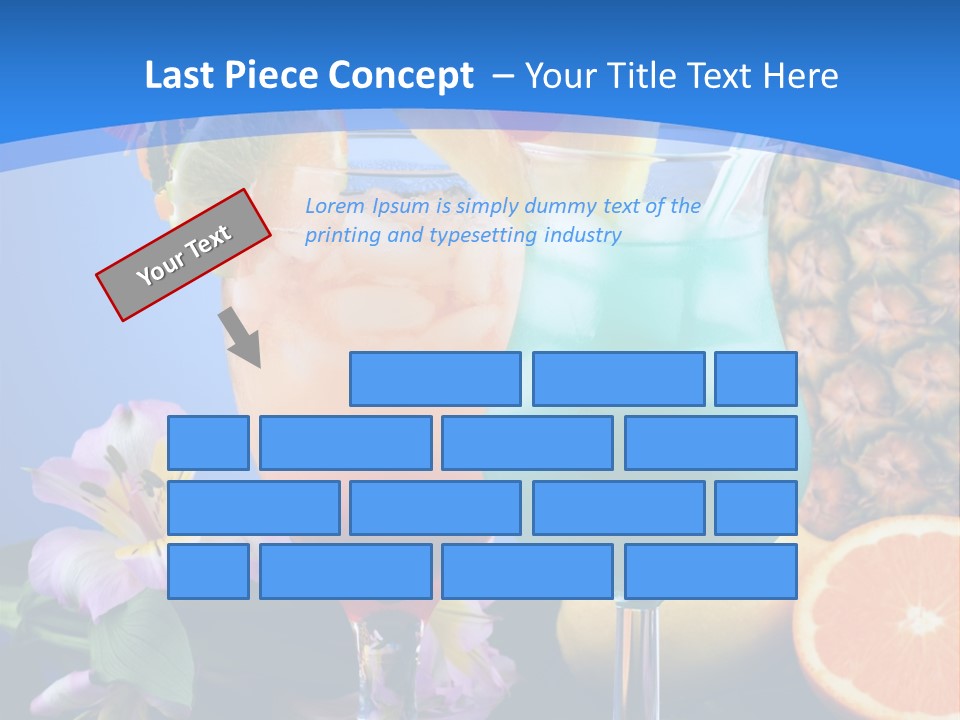 Last Piece Concept – Your Title Text Here

Your Text

Lorem Ipsum is simply dummy text of the printing and typesetting industry